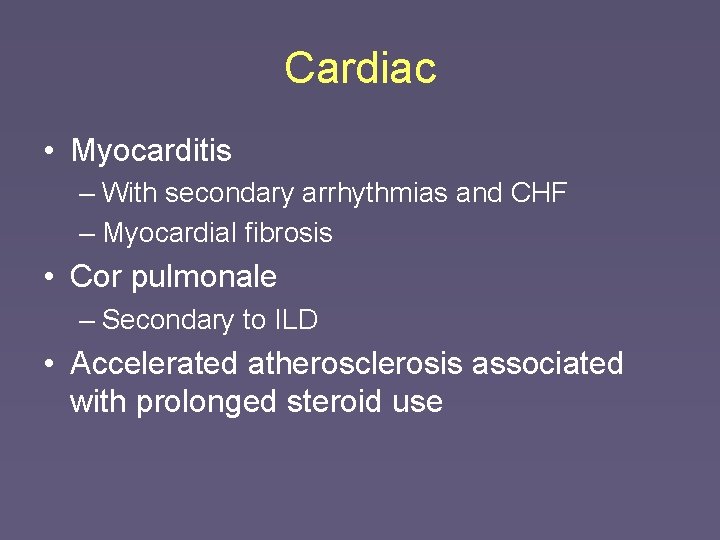 Cardiac

• Myocarditis
– With secondary arrhythmias and CHF
– Myocardial fibrosis
• Cor pulmonale
– Secondary to ILD
• Accelerated atherosclerosis associated with prolonged steroid use